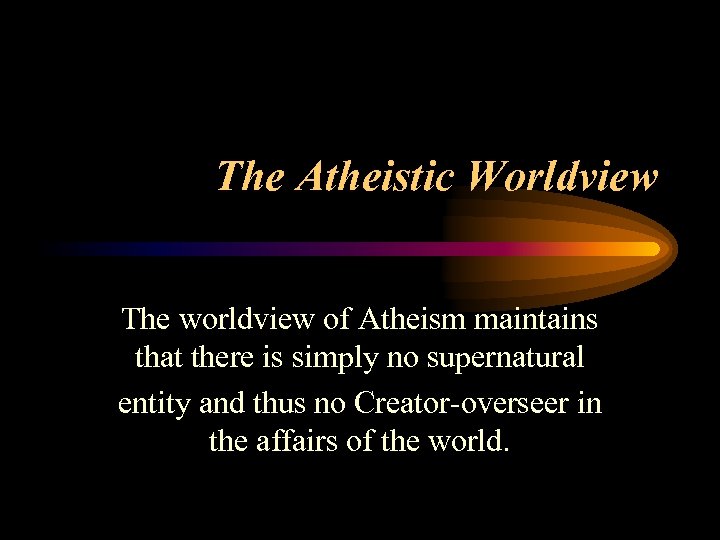 The Atheistic Worldview

The worldview of Atheism maintains that there is simply no supernatural entity and thus no Creator-overseer in the affairs of the world.